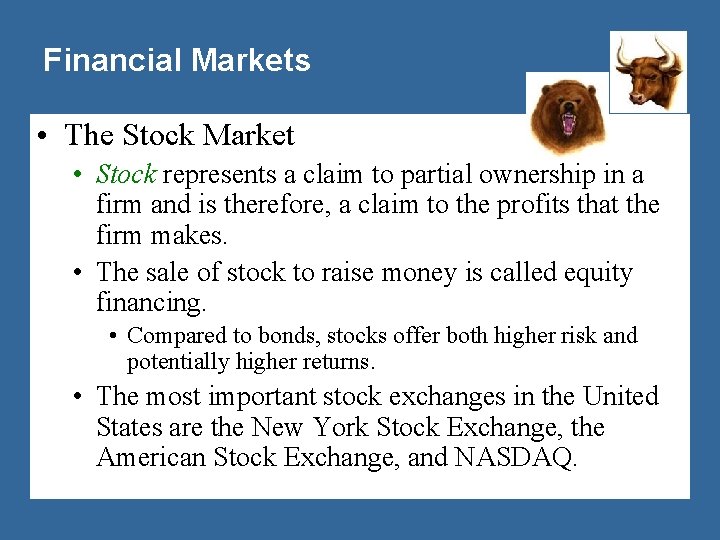 Financial Markets

• The Stock Market

• Stock represents a claim to partial ownership in a firm and is therefore, a claim to the profits that the firm makes.

• The sale of stock to raise money is called equity financing.

• Compared to bonds, stocks offer both higher risk and potentially higher returns.

• The most important stock exchanges in the United States are the New York Stock Exchange, the American Stock Exchange, and NASDAQ.